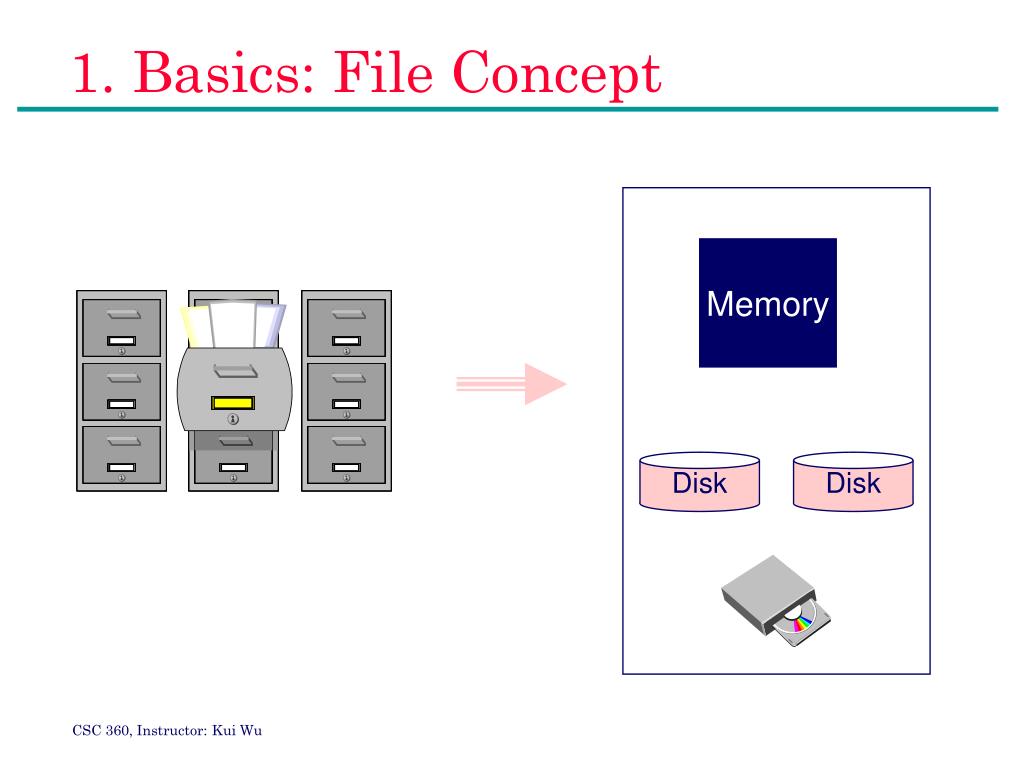 1. Basics: File Concept

Memory

Disk

Disk

CSC 360, Instructor: Kui Wu